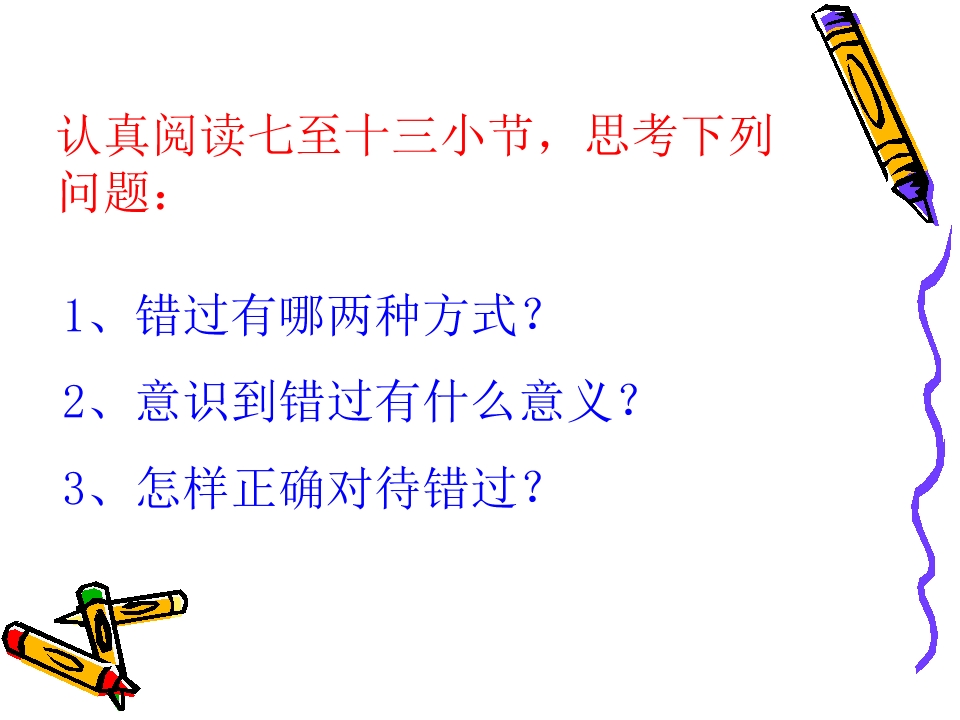 认真阅读七至十三小节，思考下列问题：

1、错过有哪两种方式？

2、意识到错过有什么意义？

3、怎样正确对待错过？